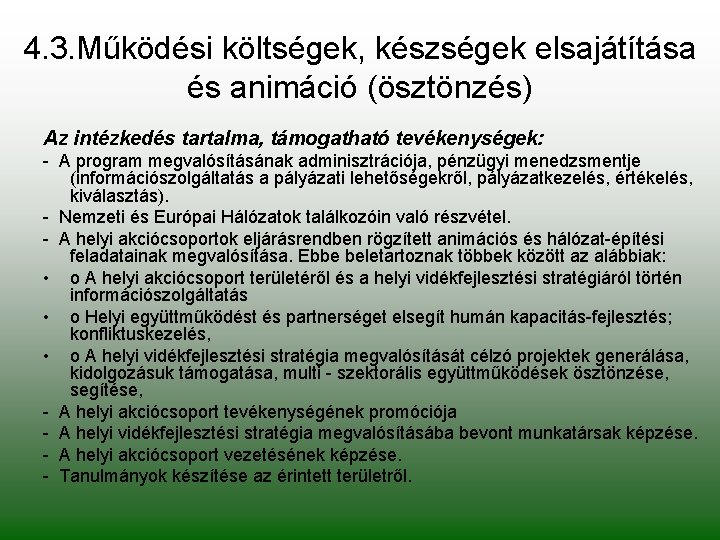 4.3.Működési költségek, készségek elsajátítása és animáció (ösztönzés)

Az intézkedés tartalma, támogatható tevékenységek:

- A program megvalósításának adminisztrációja, pénzügyi menedzsmentje (információszolgáltatás a pályázati lehetőségekről, pályázatkezelés, értékelés, kiválasztás).
- Nemzeti és Európai Hálózatok találkozóin való részvétel.
- A helyi akciócsoportok eljárásrendben rögzített animációs és hálózat-építési feladatainak megvalósítása. Ebbe beletartoznak többek között az alábbiak:
• o A helyi akciócsoport területéről és a helyi vidékfejlesztési stratégiáról történ információszolgáltatás
• o Helyi együttműködést és partnerséget elsegít humán kapacitás-fejlesztés; konfliktuskezelés,
• o A helyi vidékfejlesztési stratégia megvalósítását célzó projektek generálása, kidolgozásuk támogatása, multi - szektorális együttműködések ösztönzése, segítése,
- A helyi akciócsoport tevékenységének promóciója
- A helyi vidékfejlesztési stratégia megvalósításába bevont munkatársak képzése.
- A helyi akciócsoport vezetésének képzése.
- Tanulmányok készítése az érintett területről.